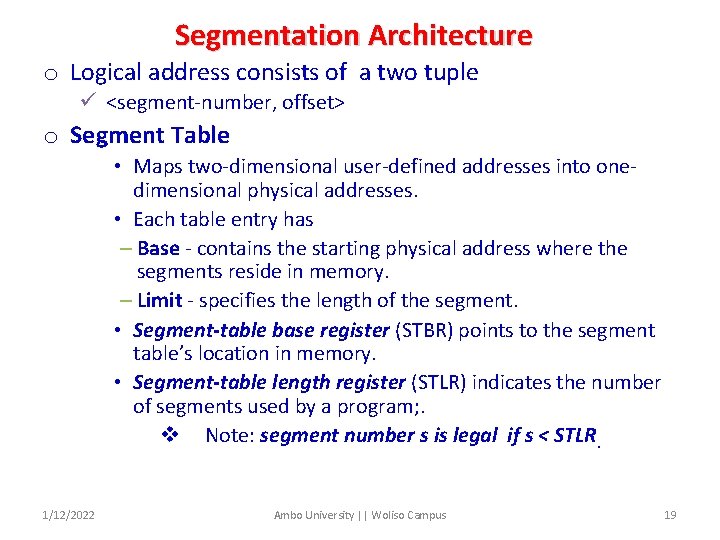 Segmentation Architecture

o Logical address consists of a two tuple

✓ <segment-number, offset>

o Segment Table

• Maps two-dimensional user-defined addresses into one-dimensional physical addresses.

• Each table entry has

– Base - contains the starting physical address where the segments reside in memory.

– Limit - specifies the length of the segment.

• Segment-table base register (STBR) points to the segment table's location in memory.

• Segment-table length register (STLR) indicates the number of segments used by a program;.

❖ Note: segment number s is legal if s < STLR.

1/12/2022

Ambo University || Woliso Campus

19